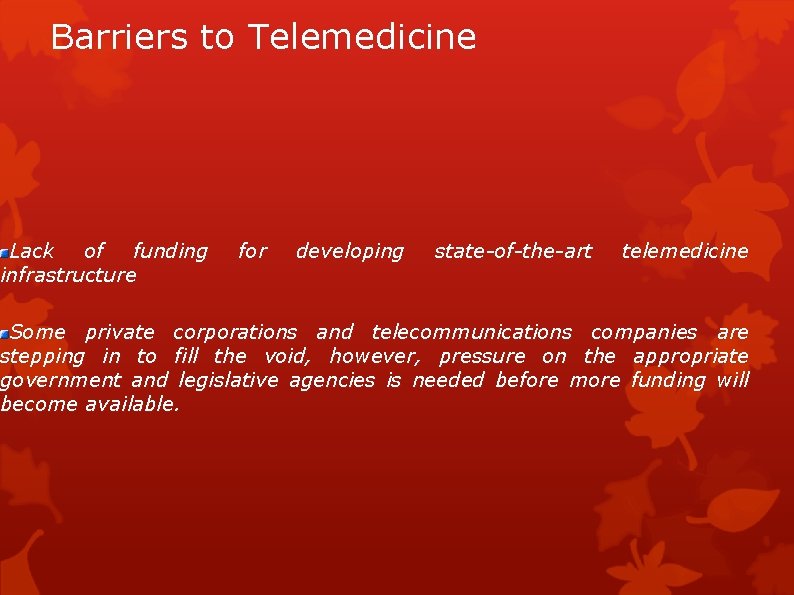 Barriers to Telemedicine

Lack of funding for developing state-of-the-art telemedicine infrastructure

Some private corporations and telecommunications companies are stepping in to fill the void, however, pressure on the appropriate government and legislative agencies is needed before more funding will become available.